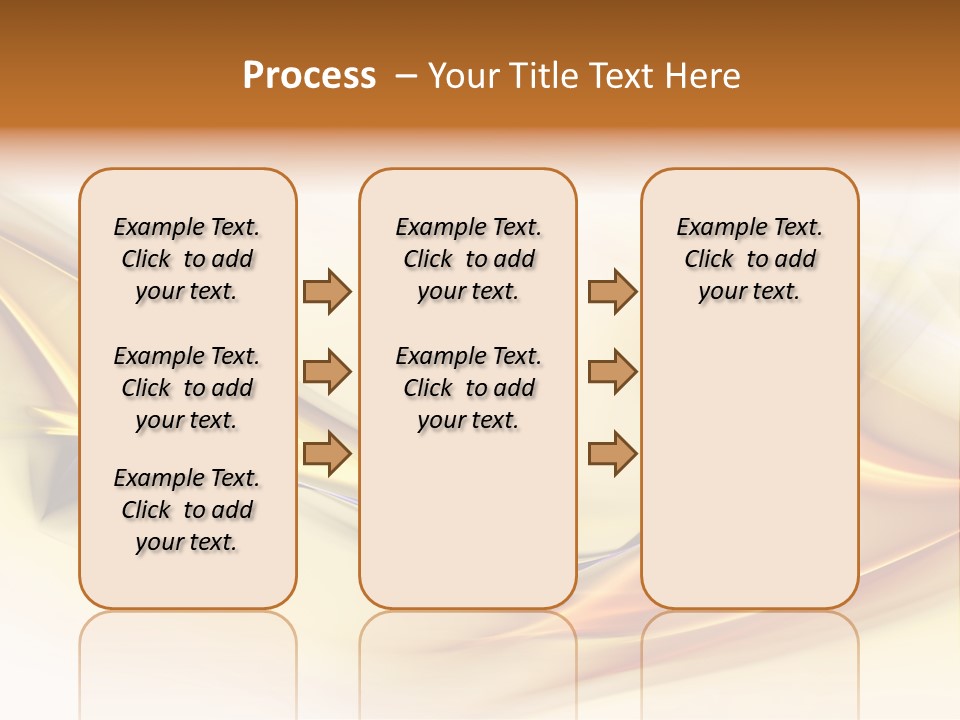 Process – Your Title Text Here

Example Text. Click to add your text.

Example Text. Click to add your text.

Example Text. Click to add your text.

Example Text. Click to add your text.

Example Text. Click to add your text.

Example Text. Click to add your text.